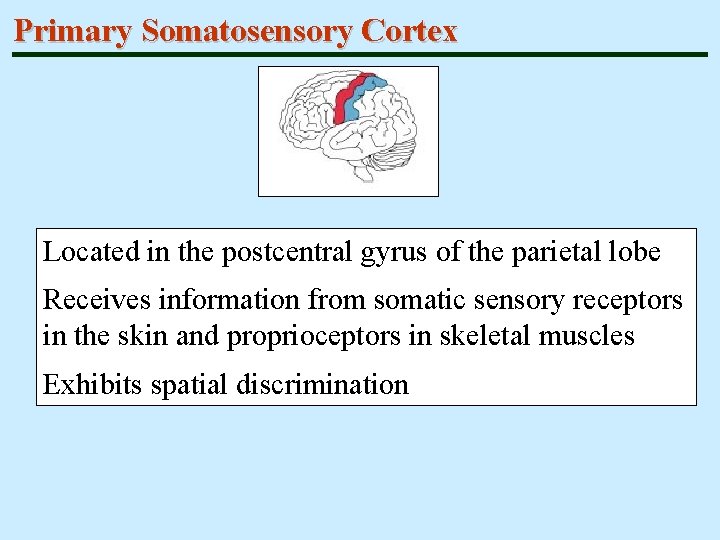 Primary Somatosensory Cortex

Located in the postcentral gyrus of the parietal lobe

Receives information from somatic sensory receptors in the skin and proprioceptors in skeletal muscles

Exhibits spatial discrimination